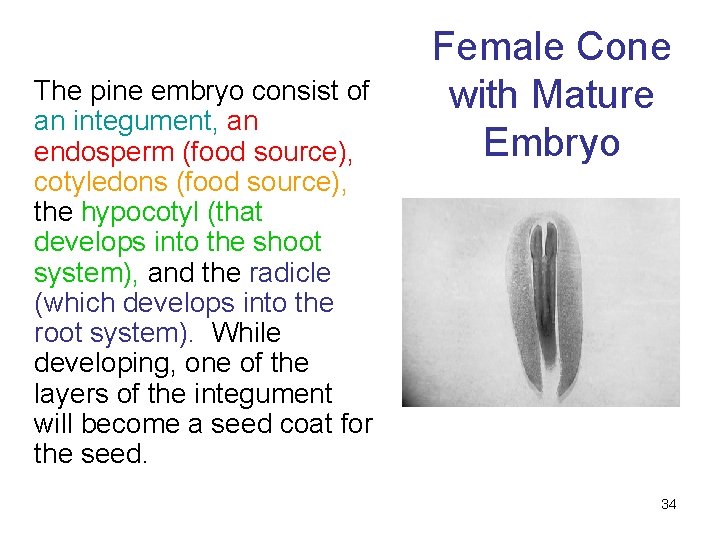 Female Cone with Mature Embryo

The pine embryo consist of an integument, an endosperm (food source), cotyledons (food source), the hypocotyl (that develops into the shoot system), and the radicle (which develops into the root system).  While developing, one of the layers of the integument will become a seed coat for the seed.

34